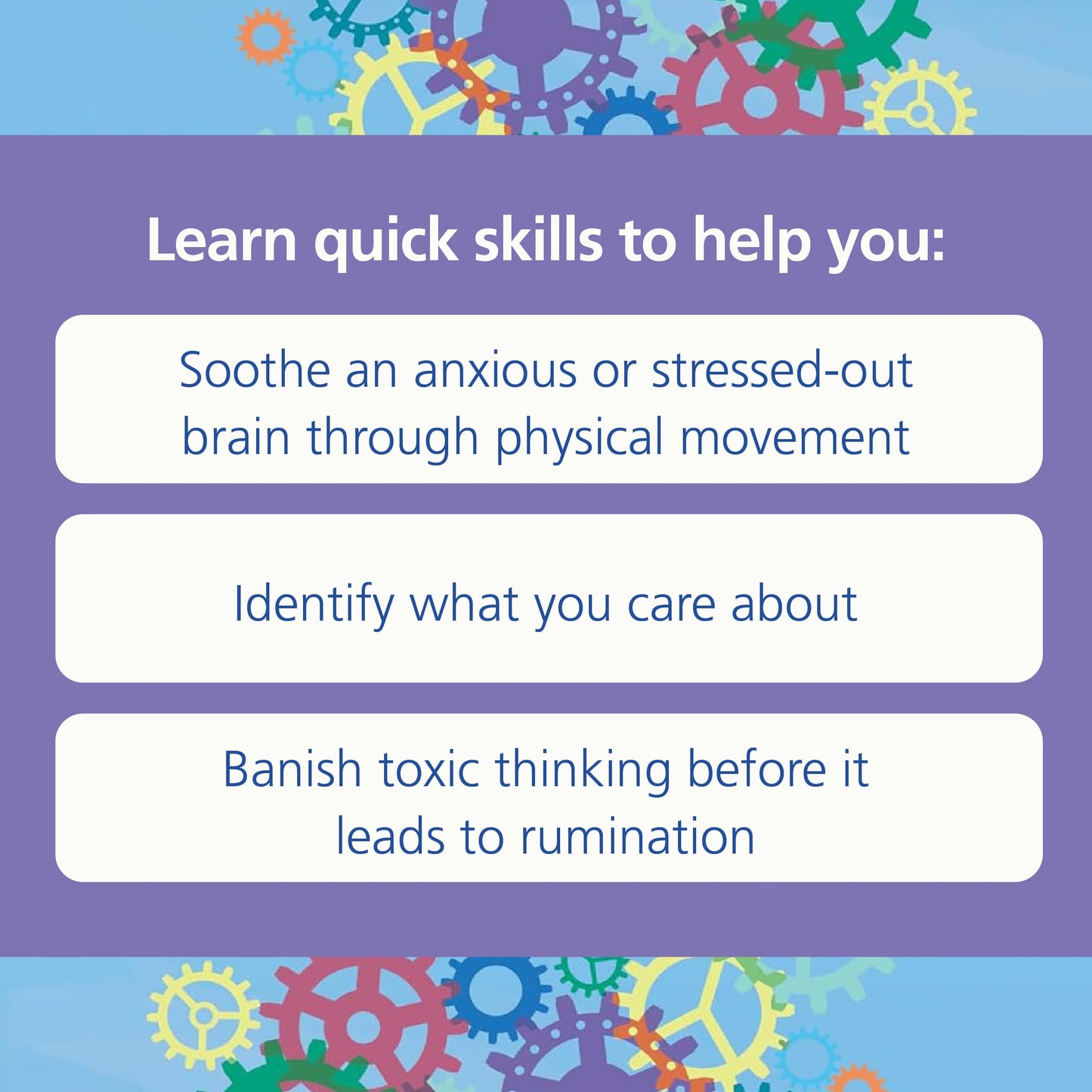 Learn quick skills to help you:

Soothe an anxious or stressed-out brain through physical movement

Identify what you care about

Banish toxic thinking before it leads to rumination